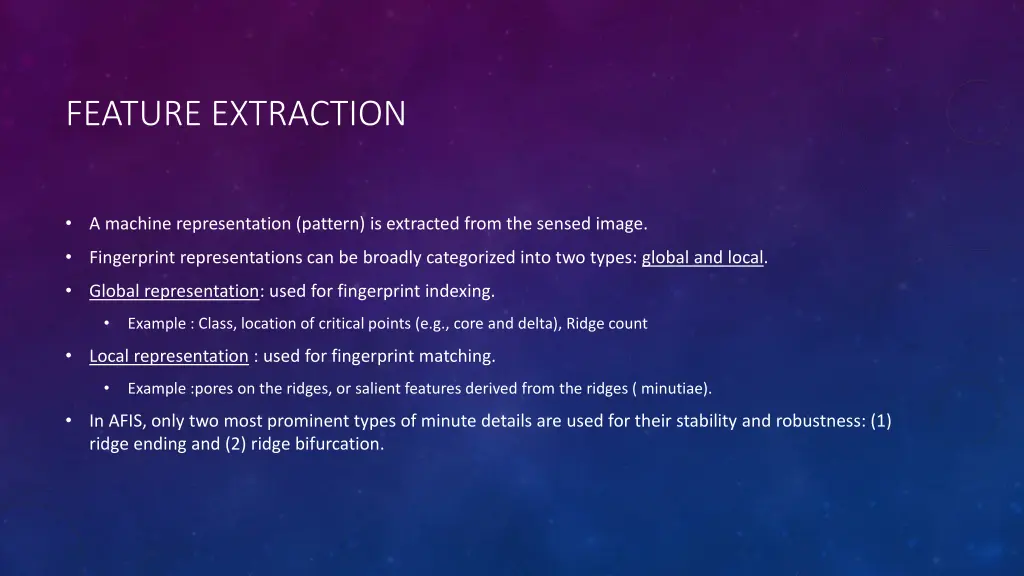 FEATURE EXTRACTION

• A machine representation (pattern) is extracted from the sensed image.

• Fingerprint representations can be broadly categorized into two types: global and local.

• Global representation: used for fingerprint indexing.

• Example : Class, location of critical points (e.g., core and delta), Ridge count

• Local representation : used for fingerprint matching.

• Example :pores on the ridges, or salient features derived from the ridges ( minutiae).

• In AFIS, only two most prominent types of minute details are used for their stability and robustness: (1) ridge ending and (2) ridge bifurcation.